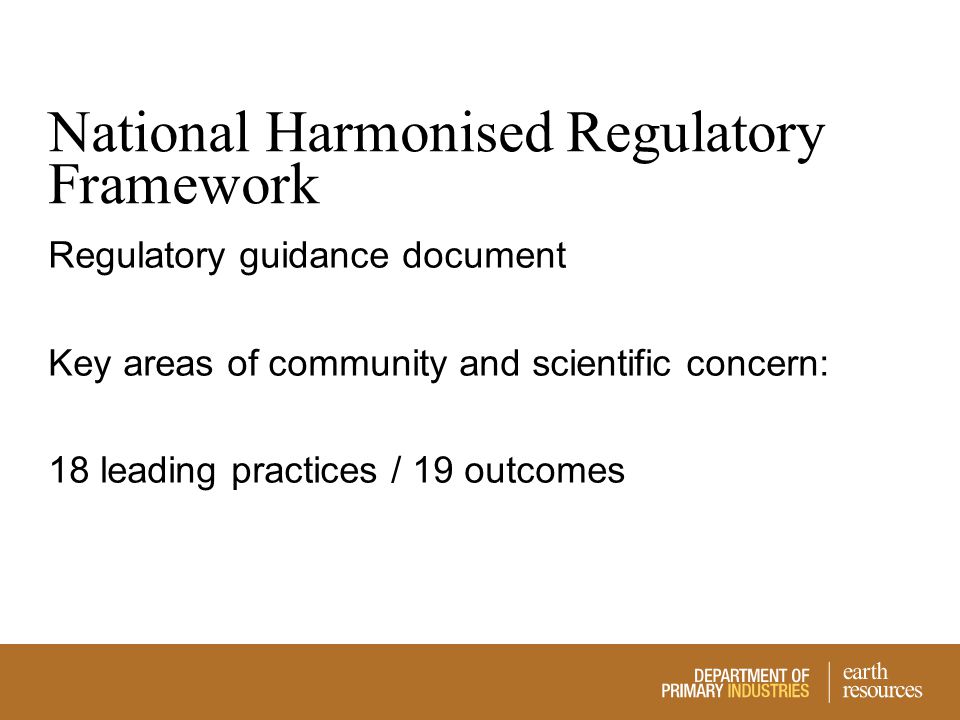 National Harmonised Regulatory Framework

Regulatory guidance document

Key areas of community and scientific concern:

18 leading practices / 19 outcomes

DEPARTMENT OF PRIMARY INDUSTRIES

earth resources